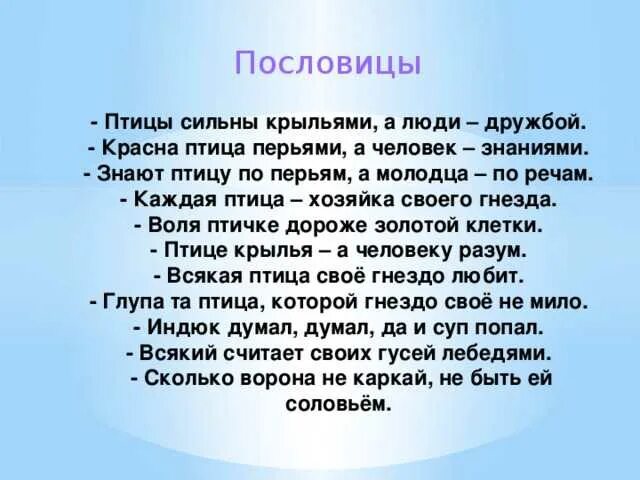 Пословицы

- Птицы сильны крыльями, а люди – дружбой.
- Красна птица перьями, а человек – знаниями.
- Знают птицу по перьям, а молодца – по речам.
- Каждая птица – хозяйка своего гнезда.
- Воля птичке дороже золотой клетки.
- Птице крылья – а человеку разум.
- Всякая птица своё гнездо любит.
- Глупа та птица, которой гнездо своё не мило.
- Индюк думал, думал, да и суп попал.
- Всякий считает своих гусей лебедями.
- Сколько ворона не каркай, не быть ей соловьём.